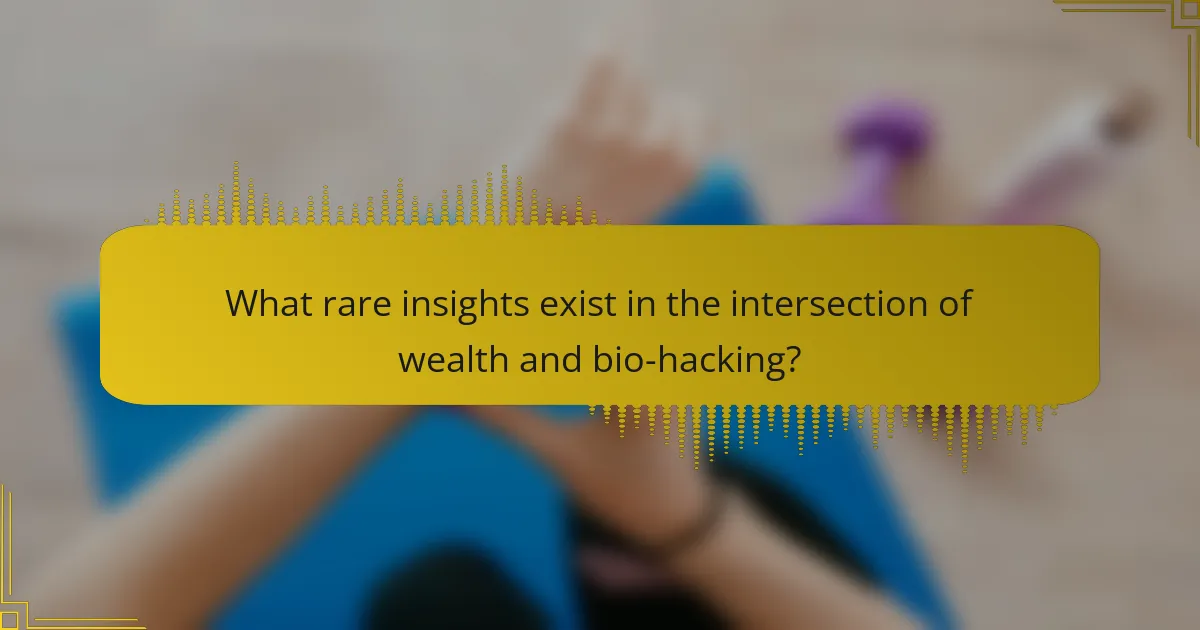 What rare insights exist in the intersection of wealth and bio-hacking?